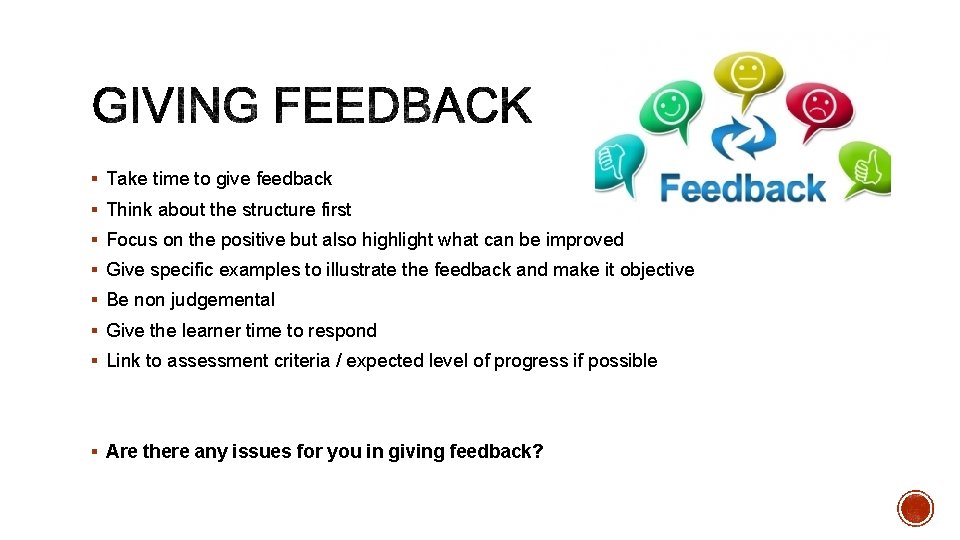 GIVING FEEDBACK

Feedback

▪ Take time to give feedback
▪ Think about the structure first
▪ Focus on the positive but also highlight what can be improved
▪ Give specific examples to illustrate the feedback and make it objective
▪ Be non judgemental
▪ Give the learner time to respond
▪ Link to assessment criteria / expected level of progress if possible

▪ Are there any issues for you in giving feedback?